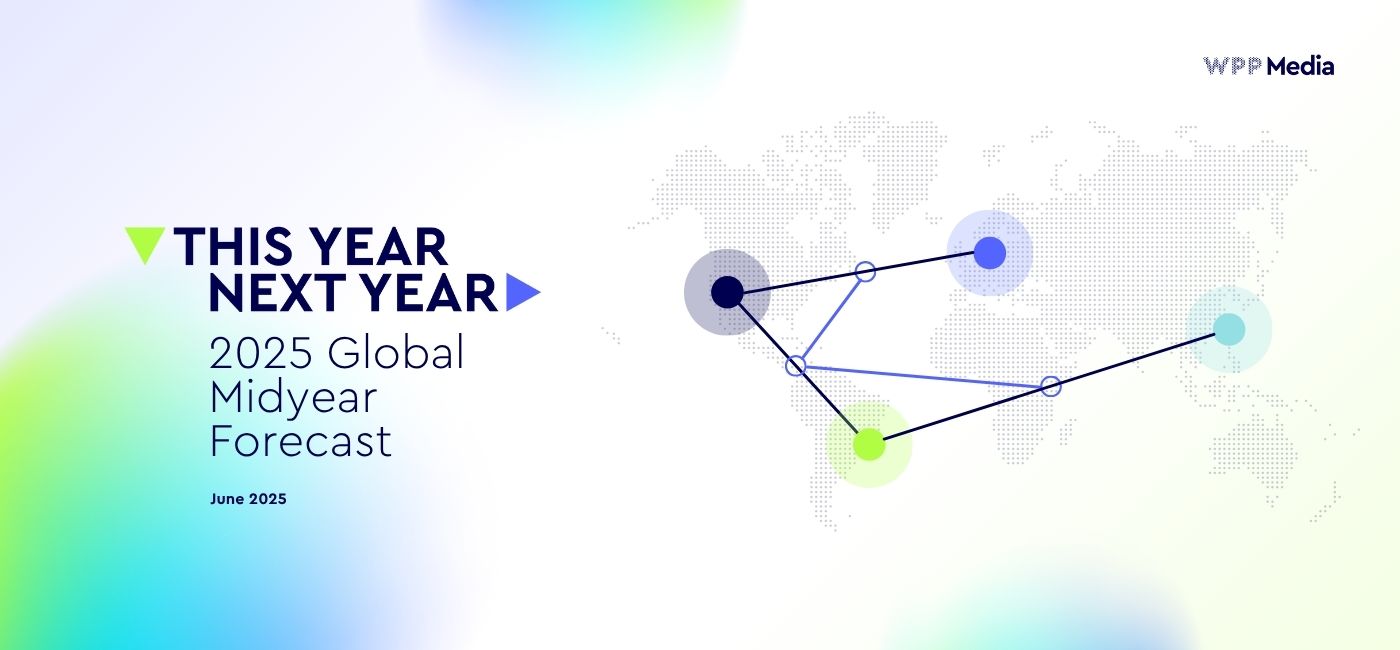 WPP Media

THIS YEAR
NEXT YEAR
2025 Global Midyear Forecast

June 2025